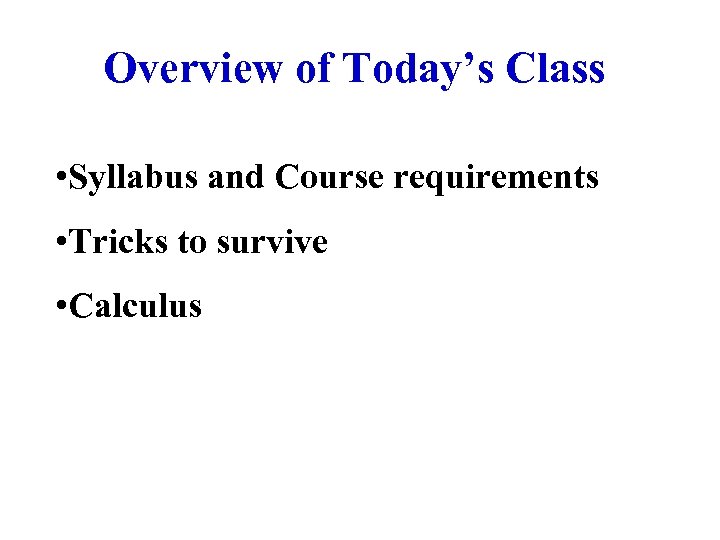 Overview of Today’s Class

•Syllabus and Course requirements

•Tricks to survive

•Calculus